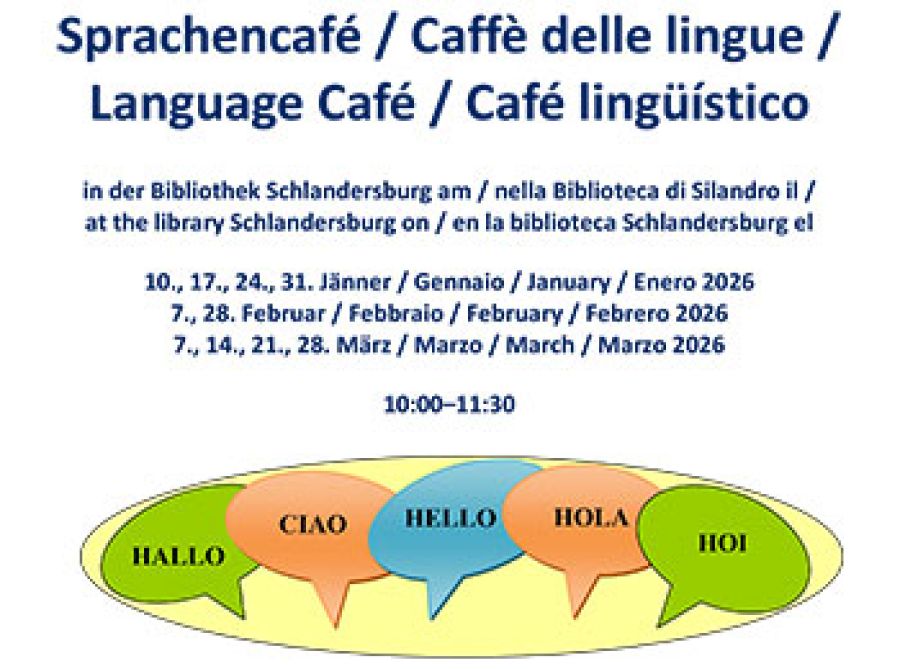 Sprachencafé / Caffè delle lingue / Language Café / Café lingüístico

in der Bibliothek Schlandersburg am / nella Biblioteca di Silandro il / at the library Schlandersburg on / en la biblioteca Schlandersburg el

10., 17., 24., 31. Jänner / Gennaio / January / Enero 2026
7., 28. Februar / Febbraio / February / Febrero 2026
7., 14., 21., 28. März / Marzo / March / Marzo 2026

10:00–11:30

HALLO
CIAO
HELLO
HOLA
HOI